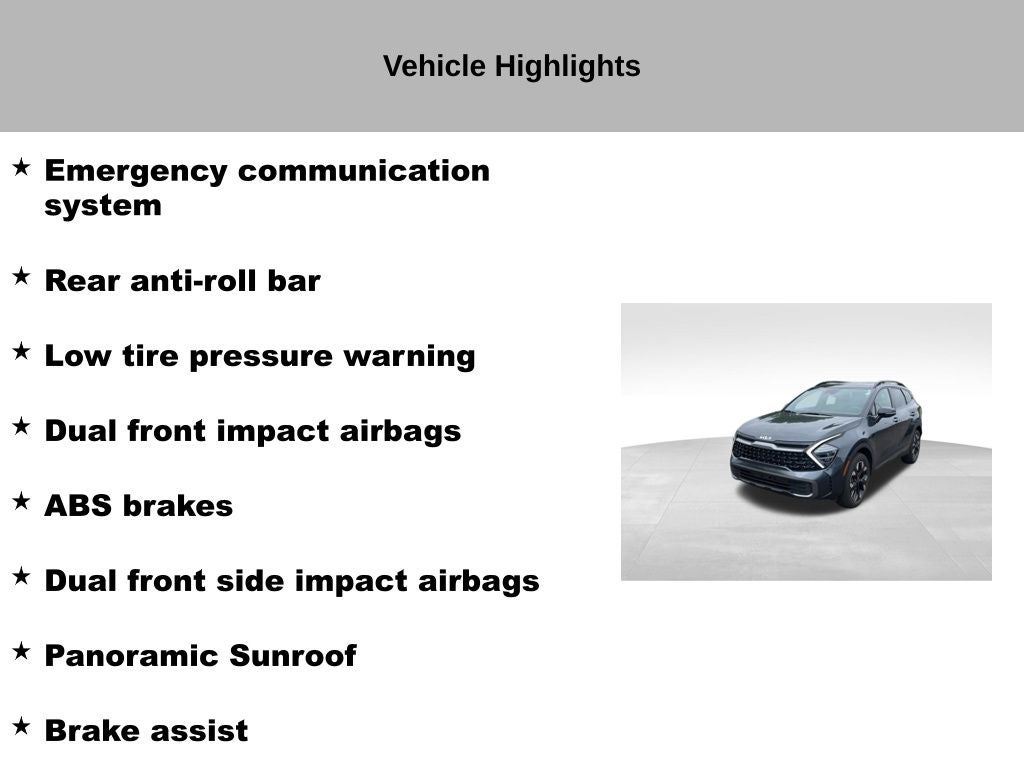 Vehicle Highlights

★ Emergency communication system

★ Rear anti-roll bar

★ Low tire pressure warning

★ Dual front impact airbags

★ ABS brakes

★ Dual front side impact airbags

★ Panoramic Sunroof

★ Brake assist